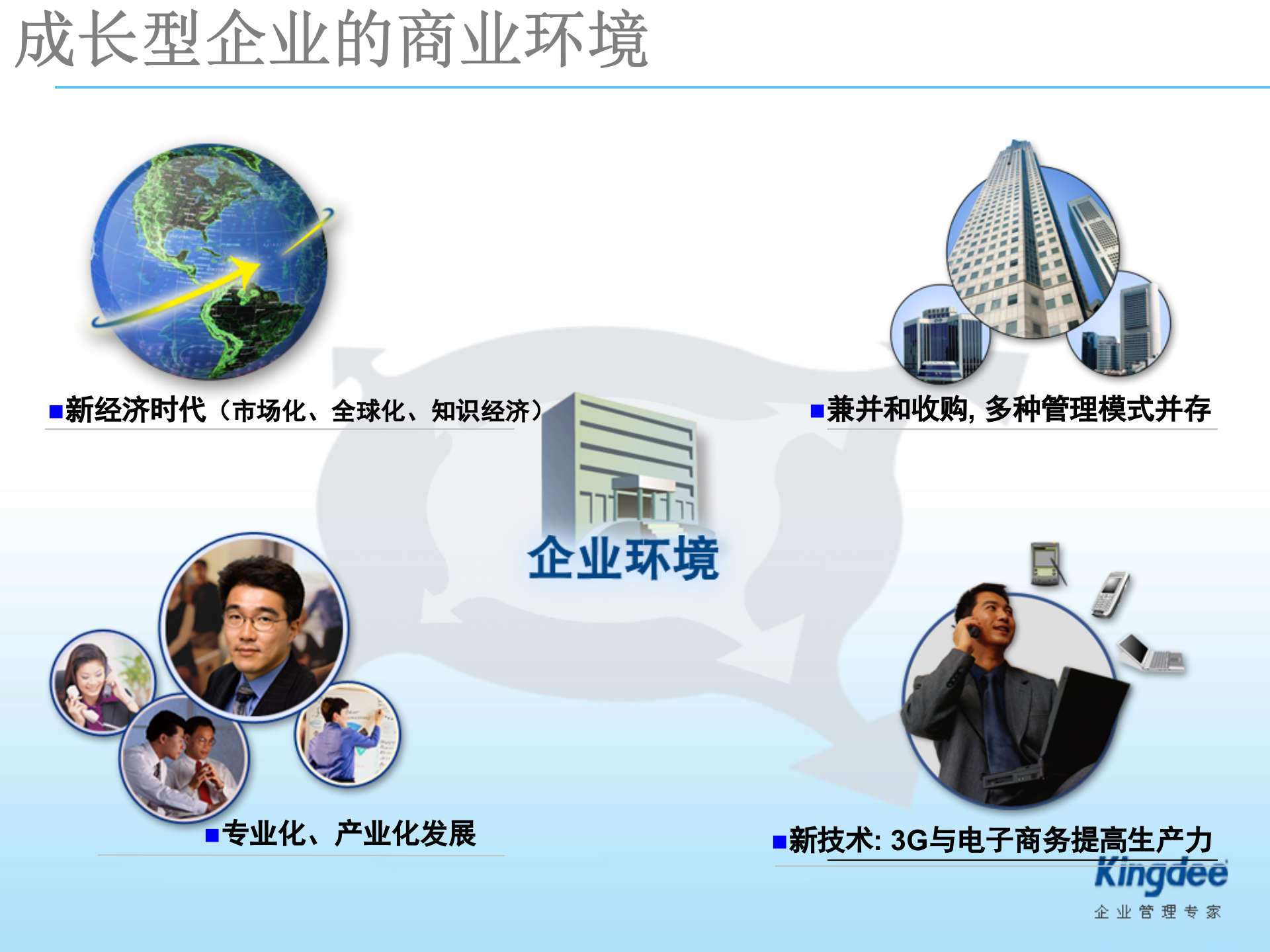 成长型企业的商业环境

■新经济时代（市场化、全球化、知识经济）

■兼并和收购, 多种管理模式并存

企业环境

■专业化、产业化发展

■新技术: 3G与电子商务提高生产力

Kingdee
企业管理专家